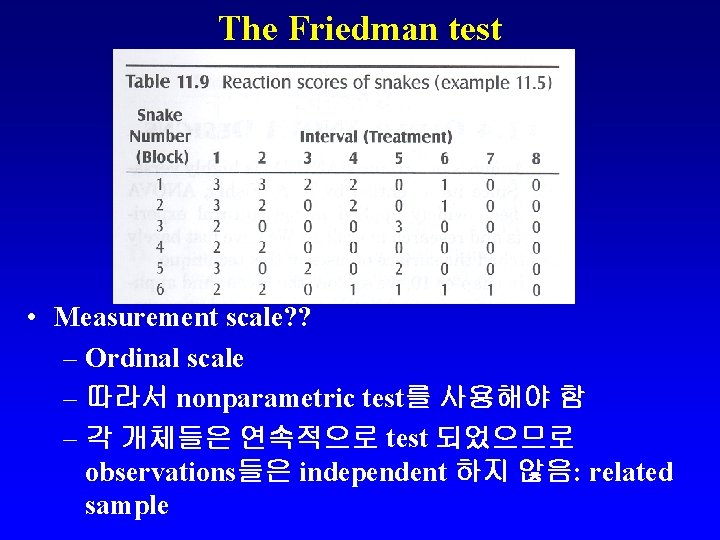 The Friedman test

Table 11.9 Reaction scores of snakes (example 11.5)

| Snake Number (Block) | Interval (Treatment) 1 | 2 | 3 | 4 | 5 | 6 | 7 | 8 |
|---|---|---|---|---|---|---|---|---|
| 1 | 3 | 3 | 2 | 2 | 0 | 1 | 0 | 0 |
| 2 | 3 | 2 | 0 | 2 | 0 | 1 | 0 | 0 |
| 3 | 2 | 0 | 0 | 0 | 3 | 0 | 0 | 0 |
| 4 | 2 | 2 | 0 | 0 | 0 | 0 | 0 | 0 |
| 5 | 3 | 0 | 2 | 0 | 2 | 0 | 0 | 0 |
| 6 | 2 | 2 | 0 | 1 | 1 | 1 | 1 | 0 |

• Measurement scale??
– Ordinal scale
– 따라서 nonparametric test를 사용해야 함
– 각 개체들은 연속적으로 test 되었으므로 observations들은 independent 하지 않음: related sample